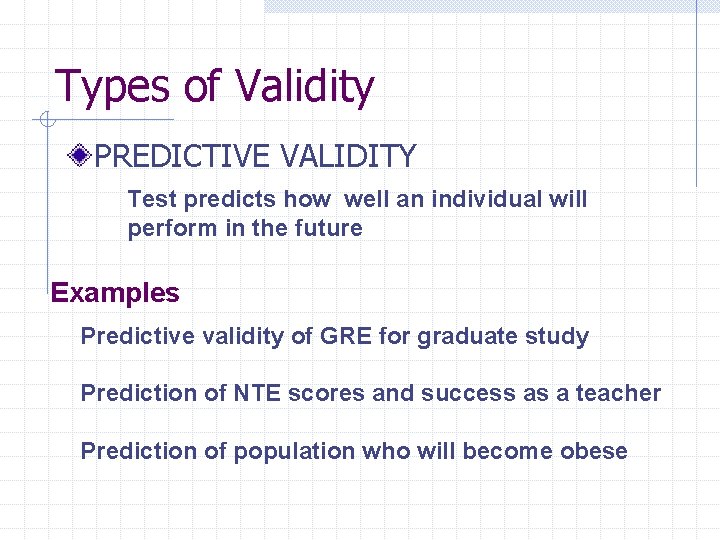 Types of Validity

PREDICTIVE VALIDITY

Test predicts how well an individual will perform in the future

Examples

Predictive validity of GRE for graduate study

Prediction of NTE scores and success as a teacher

Prediction of population who will become obese